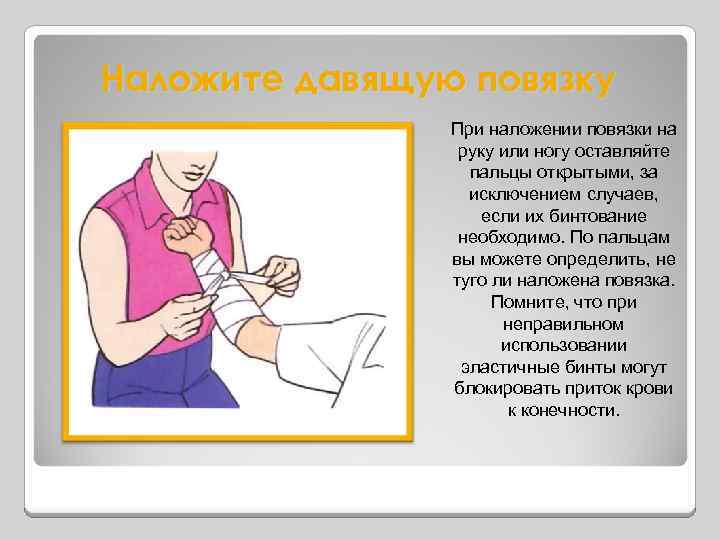 Наложите давящую повязку

При наложении повязки на руку или ногу оставляйте пальцы открытыми, за исключением случаев, если их бинтование необходимо. По пальцам вы можете определить, не туго ли наложена повязка. Помните, что при неправильном использовании эластичные бинты могут блокировать приток крови к конечности.